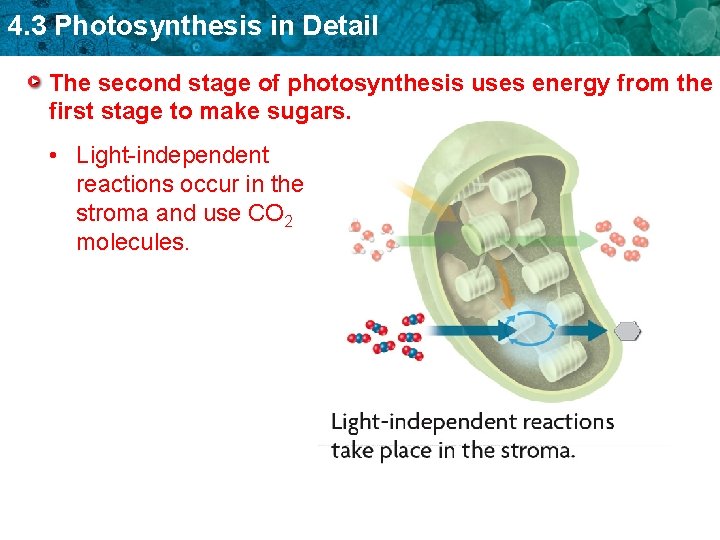 4.3 Photosynthesis in Detail

The second stage of photosynthesis uses energy from the first stage to make sugars.

• Light-independent reactions occur in the stroma and use $CO_2$ molecules.

Light-independent reactions take place in the stroma.